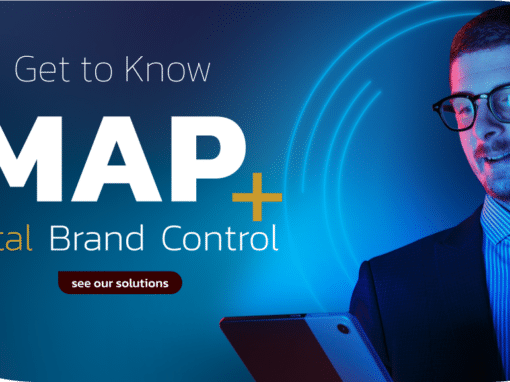 Get to Know

MAP+

tal Brand Control

see our solutions